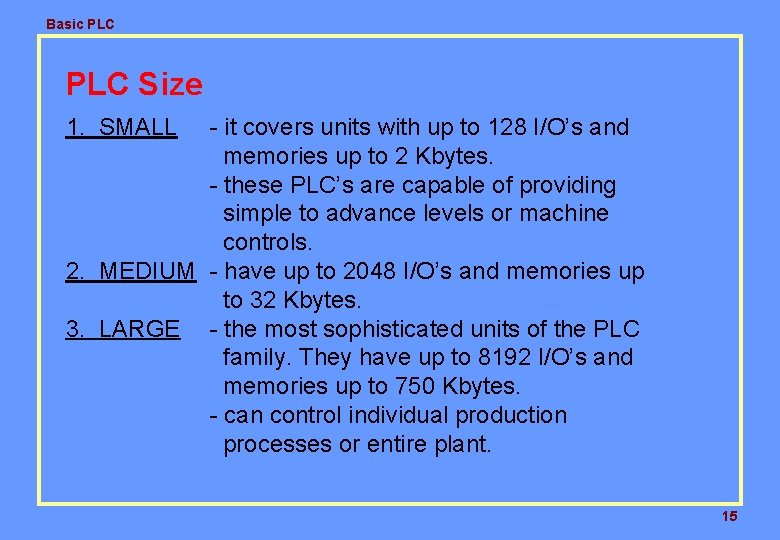 Basic PLC

PLC Size

1. SMALL - it covers units with up to 128 I/O's and memories up to 2 Kbytes.
- these PLC's are capable of providing simple to advance levels or machine controls.

2. MEDIUM - have up to 2048 I/O's and memories up to 32 Kbytes.

3. LARGE - the most sophisticated units of the PLC family. They have up to 8192 I/O's and memories up to 750 Kbytes.
- can control individual production processes or entire plant.

15